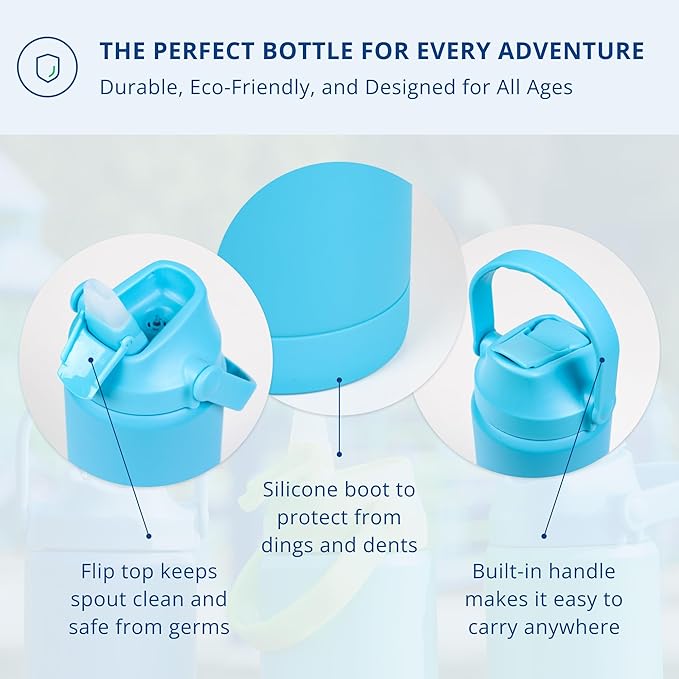 THE PERFECT BOTTLE FOR EVERY ADVENTURE
Durable, Eco-Friendly, and Designed for All Ages

Flip top keeps spout clean and safe from germs

Silicone boot to protect from dings and dents

Built-in handle makes it easy to carry anywhere